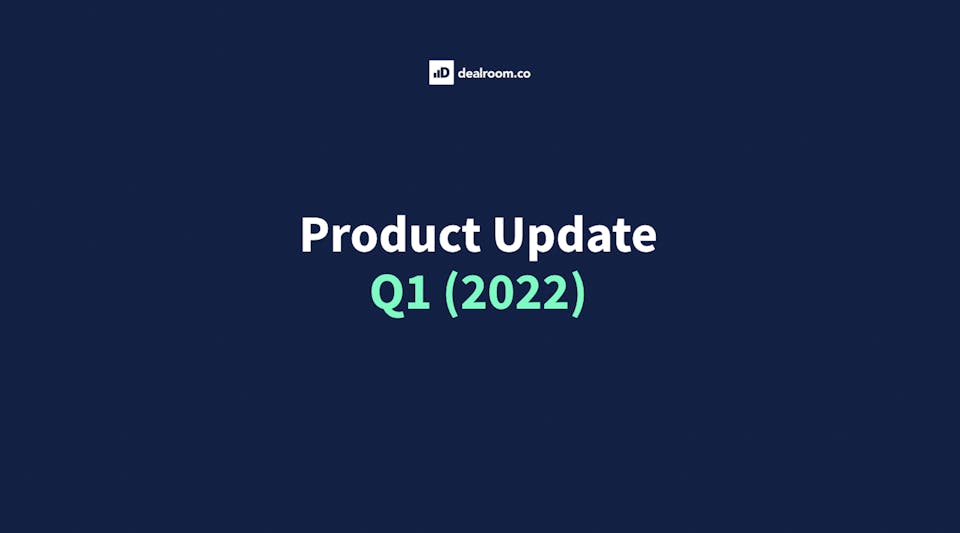 dealroom.co

Product Update
Q1 (2022)